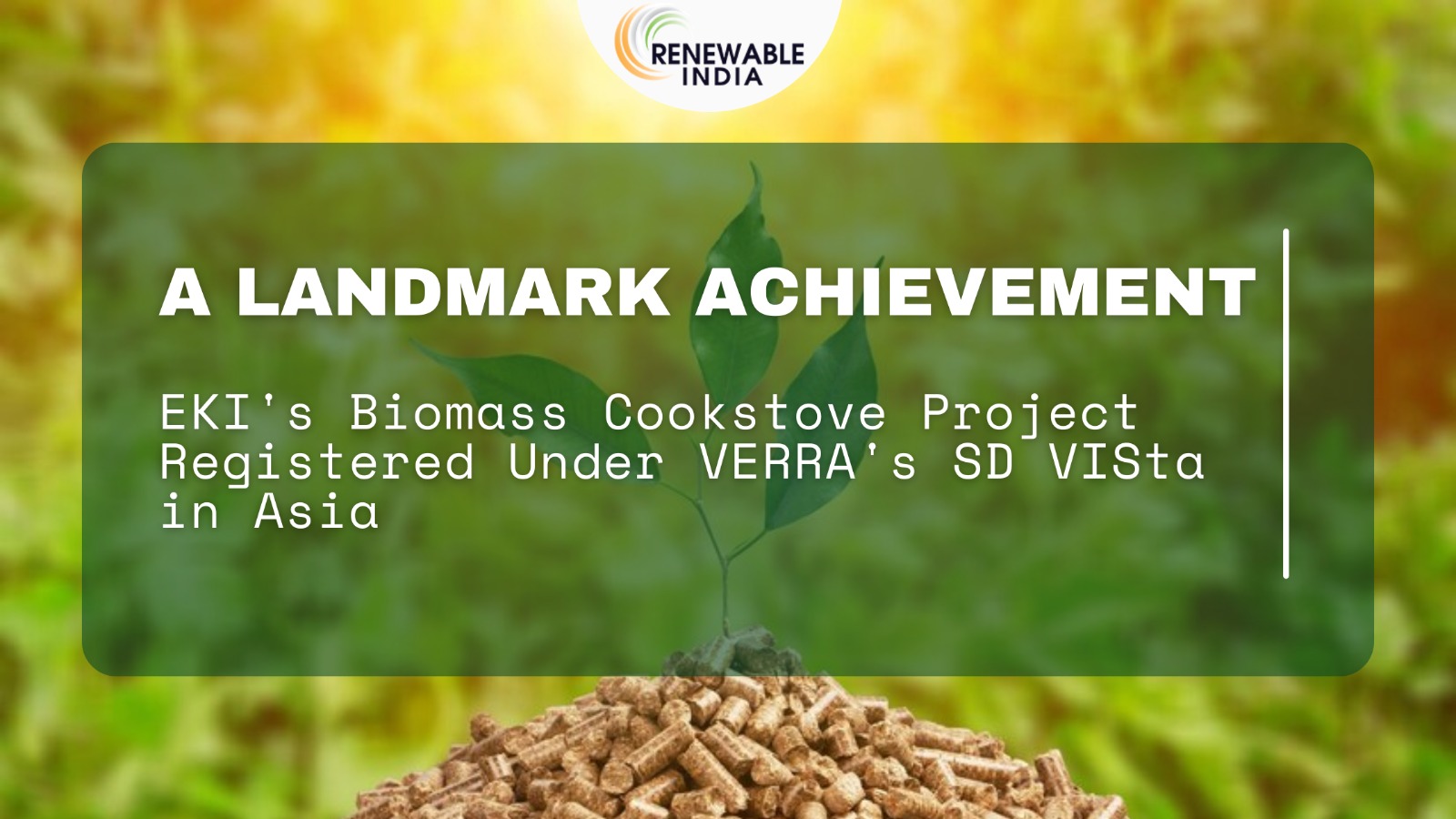 RENEWABLE INDIA

A LANDMARK ACHIEVEMENT

EKI's Biomass Cookstove Project Registered Under VERRA's SD VISta in Asia